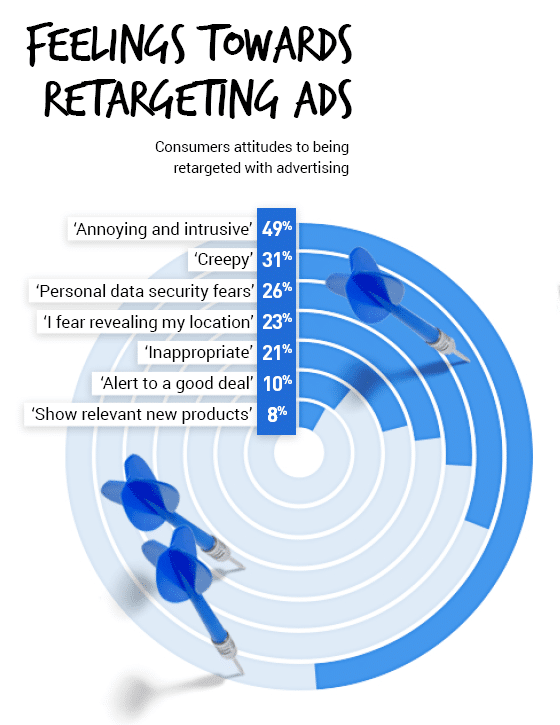 FEELINGS TOWARDS RETARGETING ADS

Consumers attitudes to being retargeted with advertising

'Annoying and intrusive' 49%
'Creepy' 31%
'Personal data security fears' 26%
'I fear revealing my location' 23%
'Inappropriate' 21%
'Alert to a good deal' 10%
'Show relevant new products' 8%